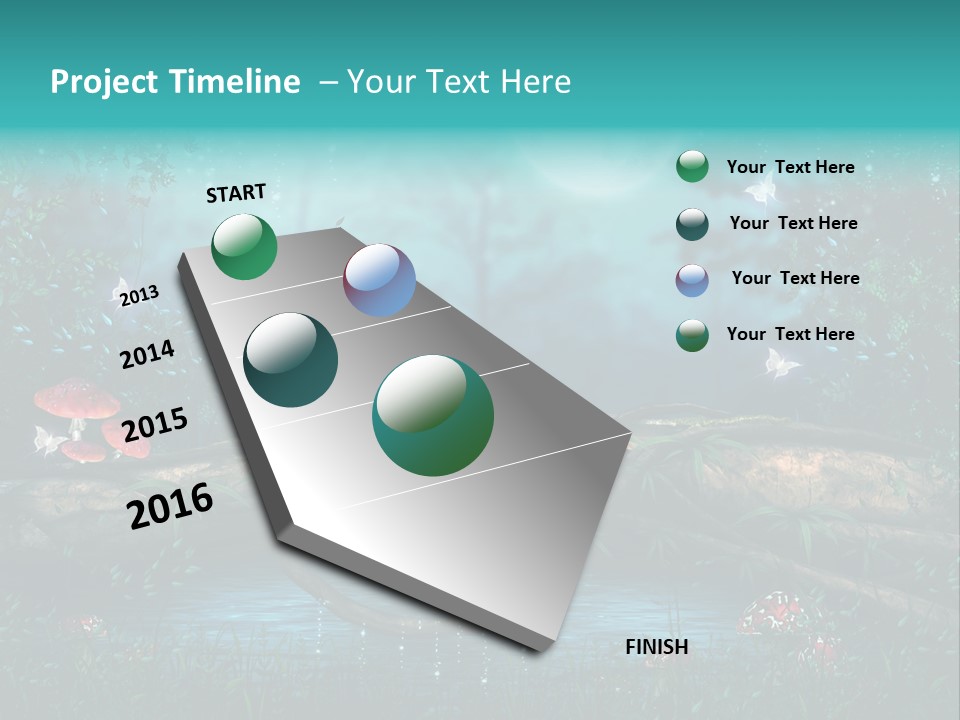 Project Timeline – Your Text Here

START

2013

2014

2015

2016

FINISH

Your Text Here

Your Text Here

Your Text Here

Your Text Here